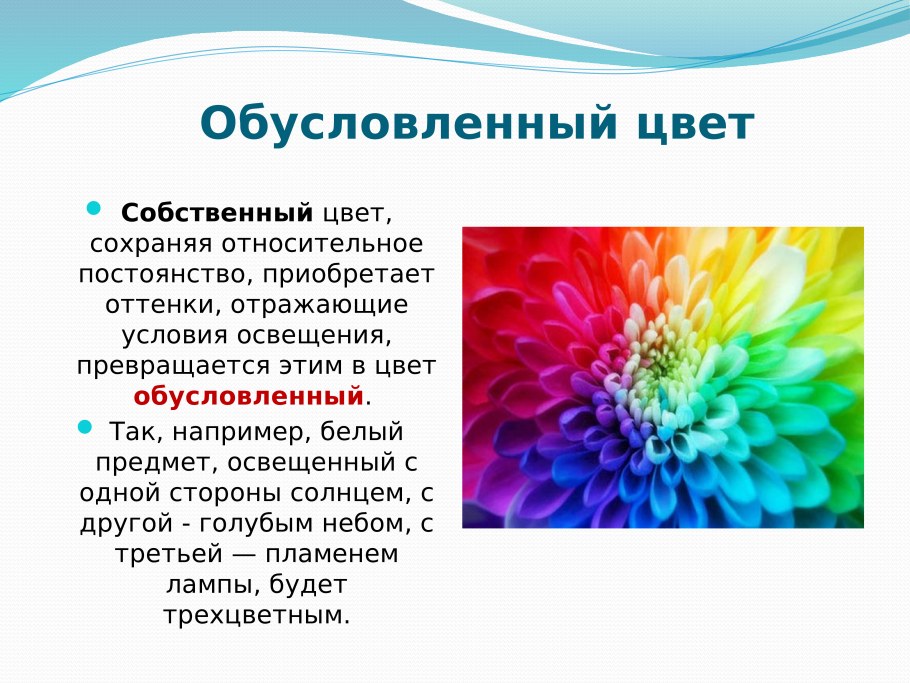 Обусловленный цвет

Собственный цвет, сохраняя относительное постоянство, приобретает оттенки, отражающие условия освещения, превращается этим в цвет обусловленный.

Так, например, белый предмет, освещенный с одной стороны солнцем, с другой - голубым небом, с третьей — пламенем лампы, будет трехцветным.